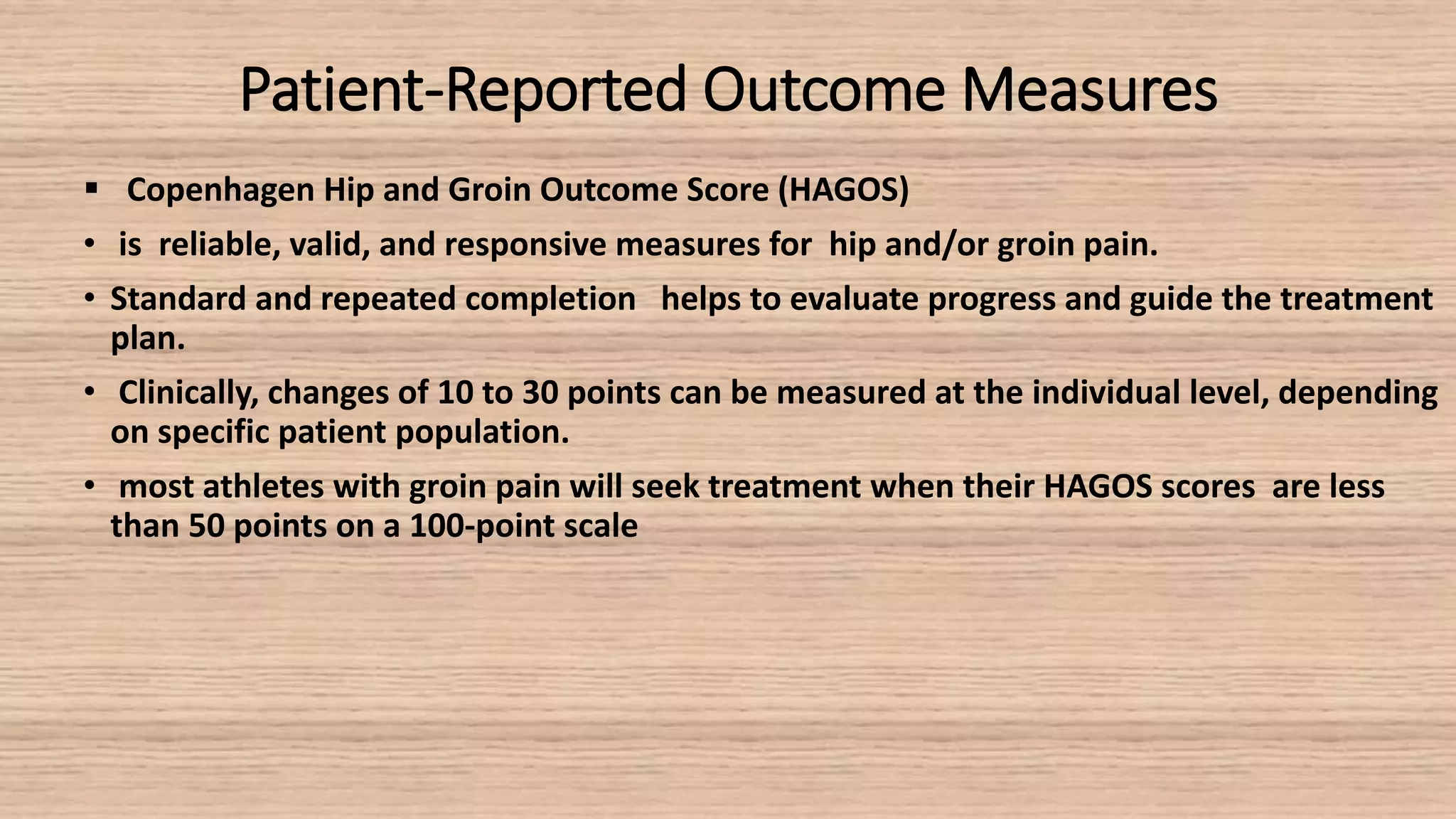 Patient-Reported Outcome Measures

▪ Copenhagen Hip and Groin Outcome Score (HAGOS)

• is reliable, valid, and responsive measures for hip and/or groin pain.

• Standard and repeated completion helps to evaluate progress and guide the treatment plan.

• Clinically, changes of 10 to 30 points can be measured at the individual level, depending on specific patient population.

• most athletes with groin pain will seek treatment when their HAGOS scores are less than 50 points on a 100-point scale